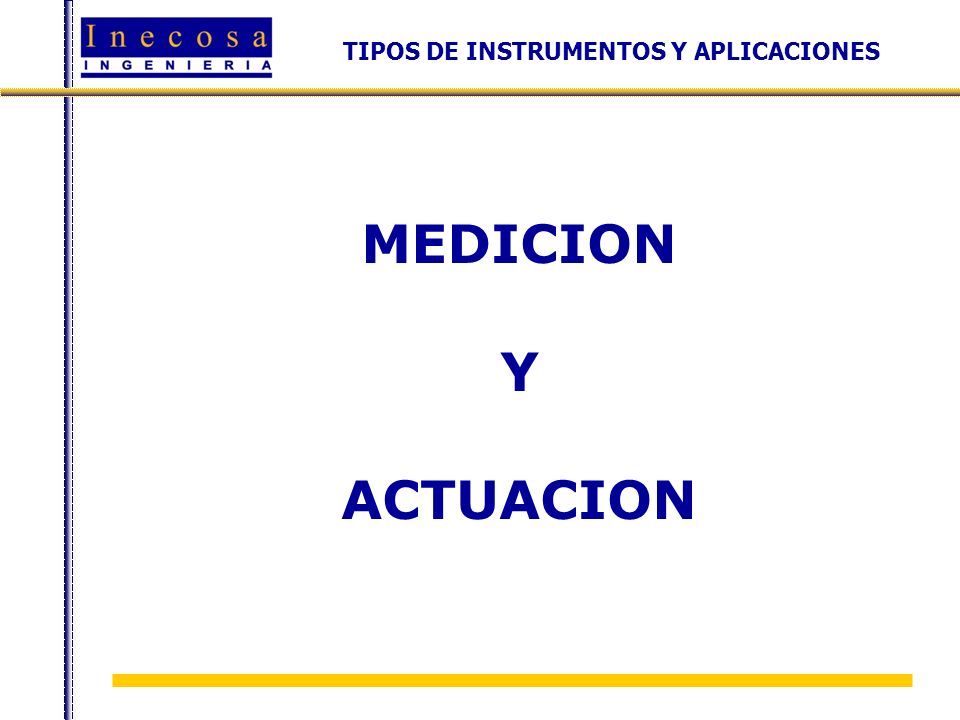 Inecosa
INGENIERIA

TIPOS DE INSTRUMENTOS Y APLICACIONES

MEDICION

Y

ACTUACION